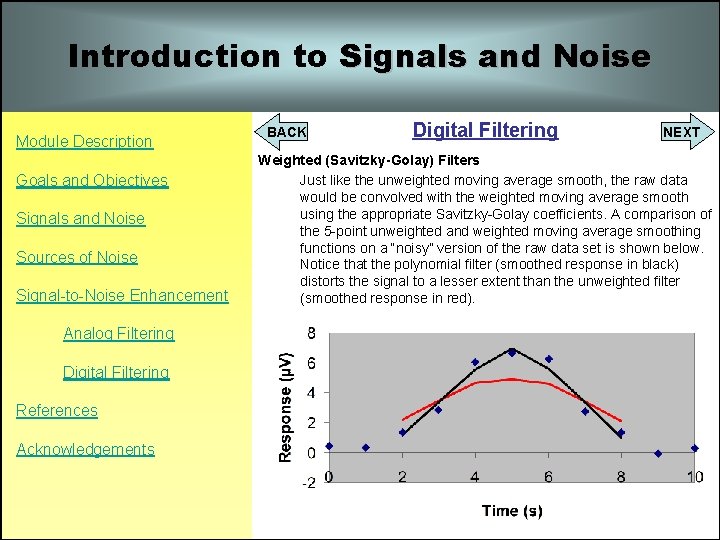 Introduction to Signals and Noise

Module Description

Goals and Objectives

Signals and Noise

Sources of Noise

Signal-to-Noise Enhancement

Analog Filtering

Digital Filtering

References

Acknowledgements

BACK

Digital Filtering

NEXT

Weighted (Savitzky-Golay) Filters

Just like the unweighted moving average smooth, the raw data would be convolved with the weighted moving average smooth using the appropriate Savitzky-Golay coefficients. A comparison of the 5-point unweighted and weighted moving average smoothing functions on a "noisy" version of the raw data set is shown below. Notice that the polynomial filter (smoothed response in black) distorts the signal to a lesser extent than the unweighted filter (smoothed response in red).

Response (μV)

8
6
4
2
0
-2

0 2 4 6 8 10

Time (s)